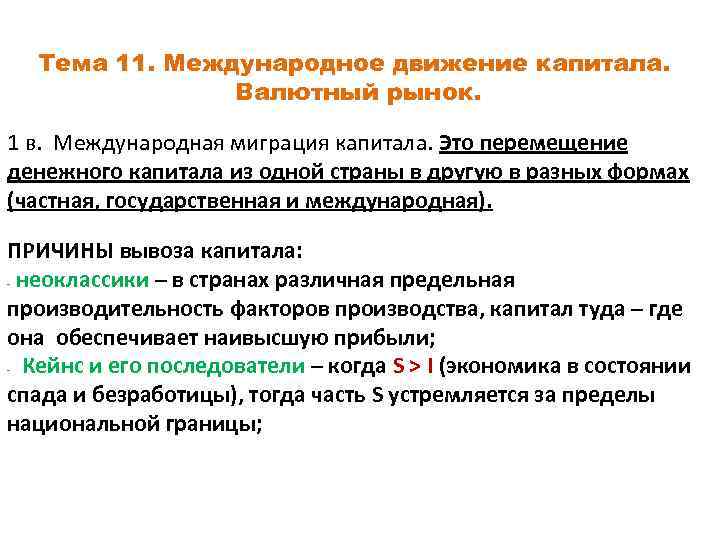 Тема 11. Международное движение капитала. Валютный рынок.

1 в. Международная миграция капитала. Это перемещение денежного капитала из одной страны в другую в разных формах (частная, государственная и международная).

ПРИЧИНЫ вывоза капитала:
- неоклассики – в странах различная предельная производительность факторов производства, капитал туда – где она обеспечивает наивысшую прибыли;
- Кейнс и его последователи – когда S > I (экономика в состоянии спада и безработицы), тогда часть S устремляется за пределы национальной границы;